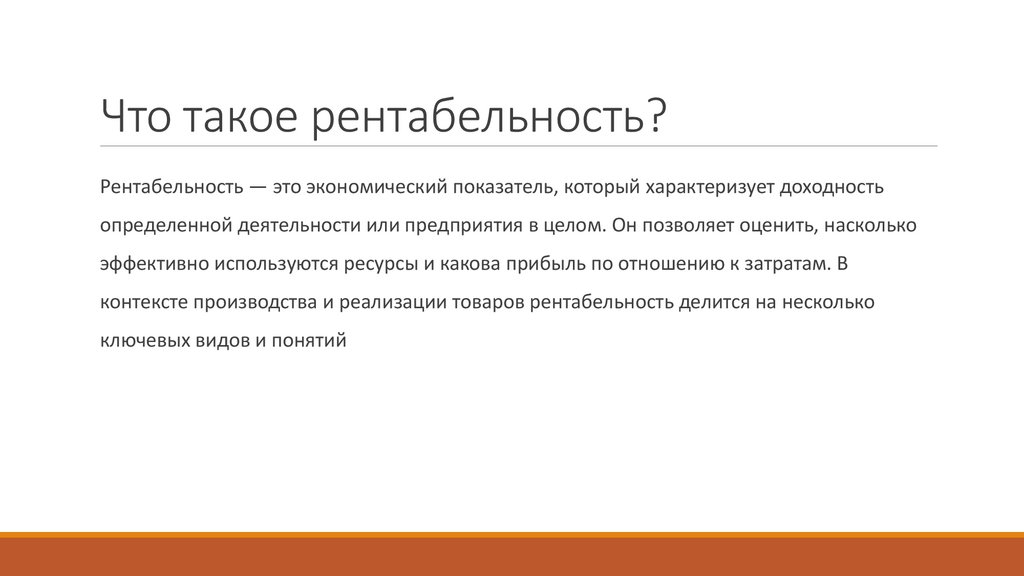 Что такое рентабельность?

Рентабельность — это экономический показатель, который характеризует доходность определенной деятельности или предприятия в целом. Он позволяет оценить, насколько эффективно используются ресурсы и какова прибыль по отношению к затратам. В контексте производства и реализации товаров рентабельность делится на несколько ключевых видов и понятий